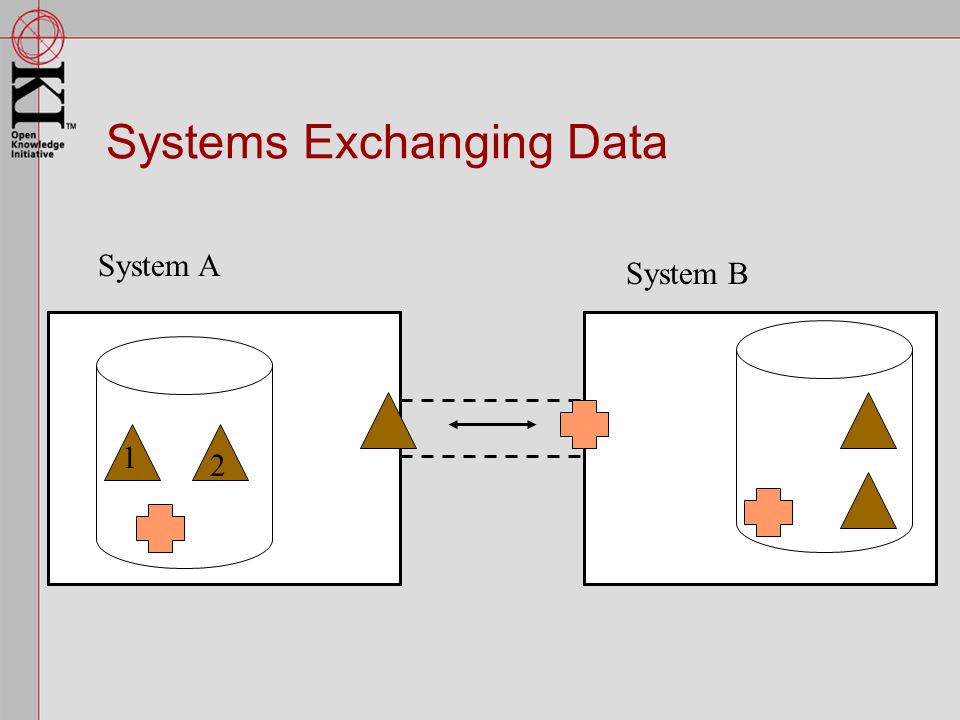 OKI™
Open Knowledge Initiative

Systems Exchanging Data

System A

System B

1

2